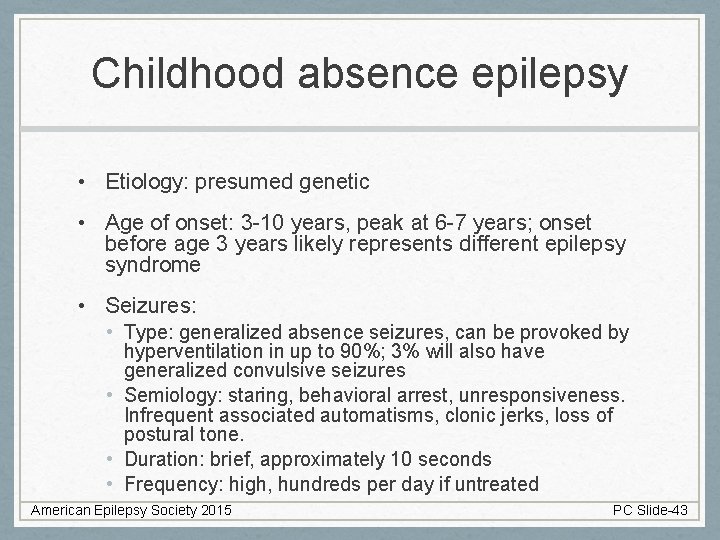 Childhood absence epilepsy

• Etiology: presumed genetic

• Age of onset: 3-10 years, peak at 6-7 years; onset before age 3 years likely represents different epilepsy syndrome

• Seizures:
  • Type: generalized absence seizures, can be provoked by hyperventilation in up to 90%; 3% will also have generalized convulsive seizures
  • Semiology: staring, behavioral arrest, unresponsiveness. Infrequent associated automatisms, clonic jerks, loss of postural tone.
  • Duration: brief, approximately 10 seconds
  • Frequency: high, hundreds per day if untreated

American Epilepsy Society 2015

PC Slide-43